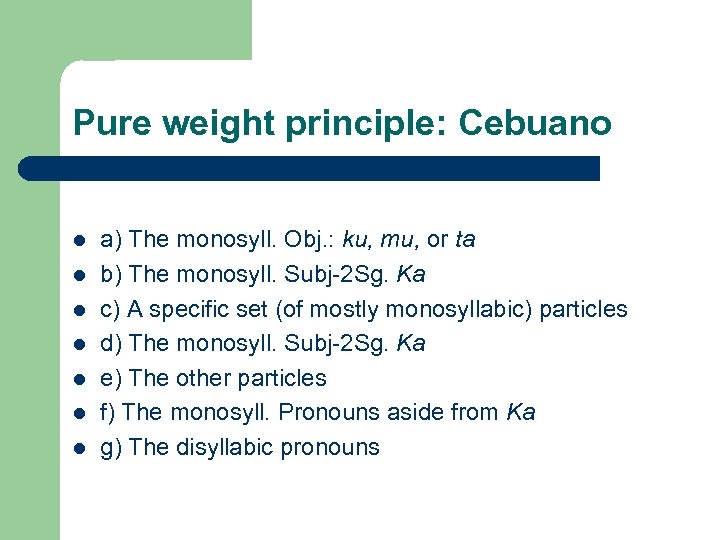 Pure weight principle: Cebuano

- a) The monosyll. Obj.: ku, mu, or ta
- b) The monosyll. Subj-2Sg. Ka
- c) A specific set (of mostly monosyllabic) particles
- d) The monosyll. Subj-2Sg. Ka
- e) The other particles
- f) The monosyll. Pronouns aside from Ka
- g) The disyllabic pronouns